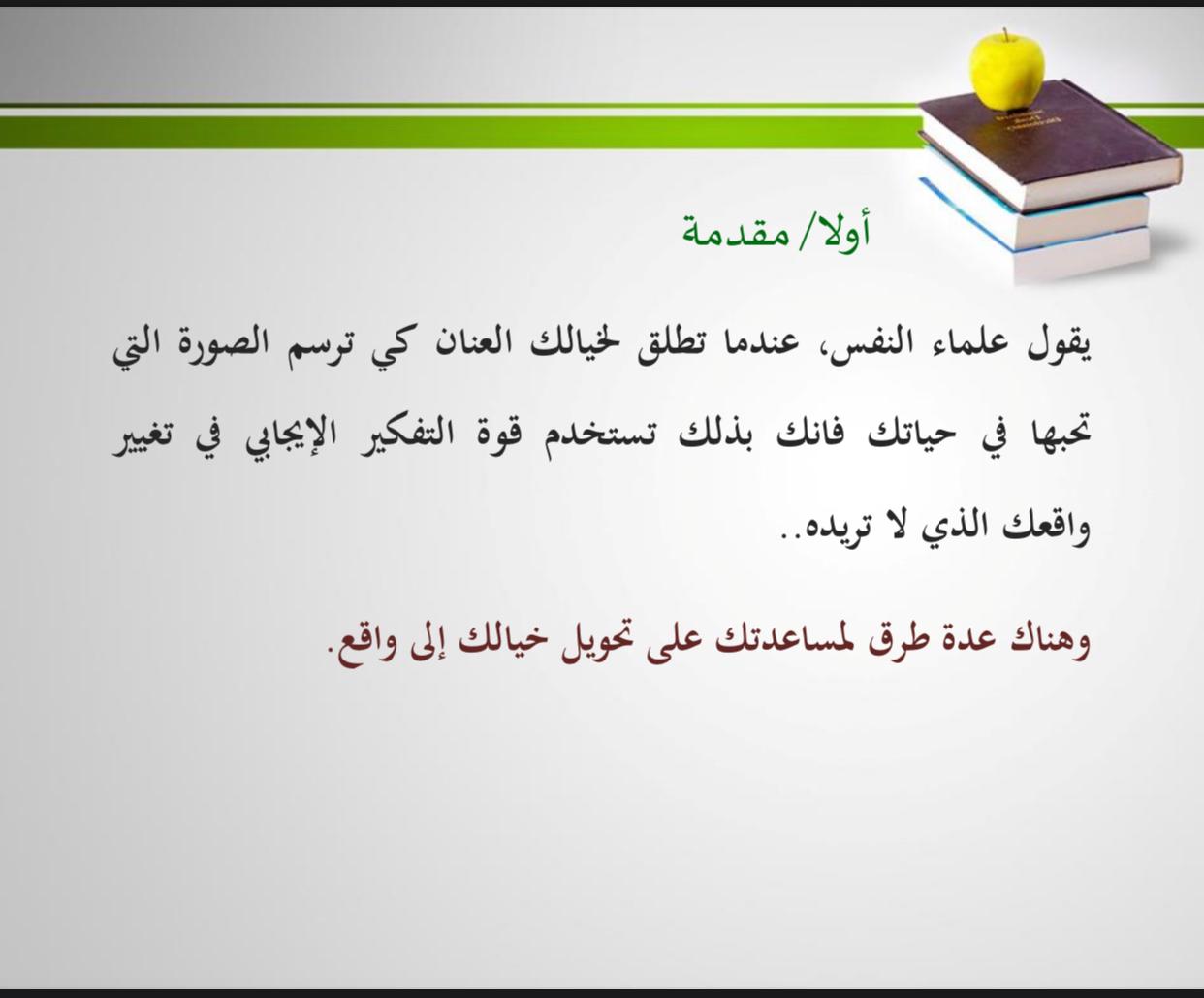 أولا/ مقدمة

يقول علماء النفس، عندما تطلق لخيالك العنان كي ترسم الصورة التي تحبها في حياتك فانك بذلك تستخدم قوة التفكير الإيجابي في تغيير واقعك الذي لا تريده..

وهناك عدة طرق لمساعدتك على تحويل خيالك إلى واقع.